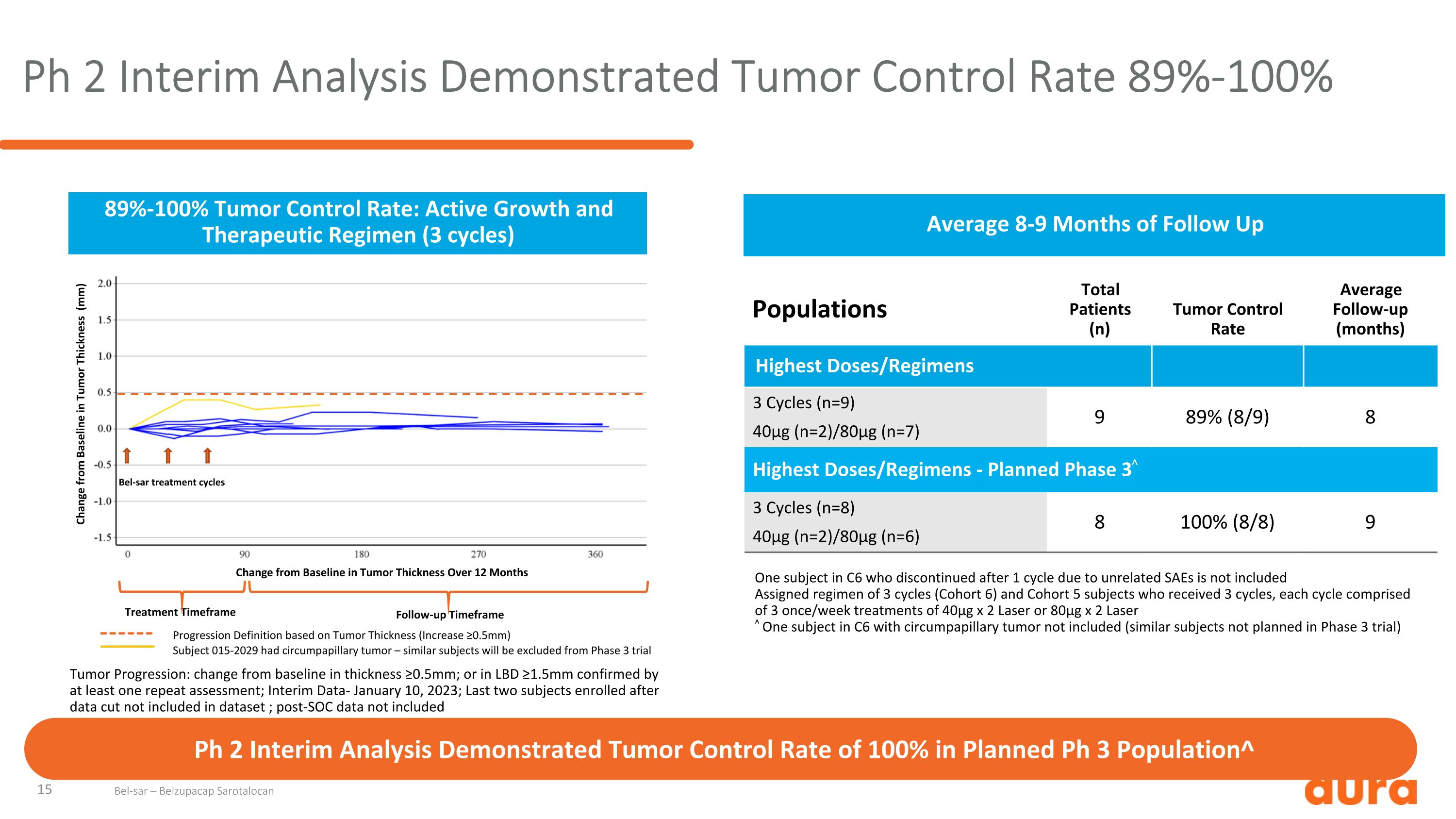 Ph 2 Interim Analysis Demonstrated Tumor Control Rate 89%-100%

89%-100% Tumor Control Rate: Active Growth and Therapeutic Regimen (3 cycles)

Change from Baseline in Tumor Thickness (mm)

2.0
1.5
1.0
0.5
0.0
-0.5
-1.0
-1.5

Bel-sar treatment cycles

0
90
180
270
360

Change from Baseline in Tumor Thickness Over 12 Months

Treatment Timeframe
Follow-up Timeframe

Progression Definition based on Tumor Thickness (Increase ≥0.5mm)
Subject 015-2029 had circumpapillary tumor – similar subjects will be excluded from Phase 3 trial

Tumor Progression: change from baseline in thickness ≥0.5mm; or in LBD ≥1.5mm confirmed by at least one repeat assessment; Interim Data- January 10, 2023; Last two subjects enrolled after data cut not included in dataset ; post-SOC data not included

Average 8-9 Months of Follow Up

| Populations | Total Patients (n) | Tumor Control Rate | Average Follow-up (months) |
|---|---|---|---|
| Highest Doses/Regimens | | | |
| 3 Cycles (n=9) 40µg (n=2)/80µg (n=7) | 9 | 89% (8/9) | 8 |
| Highest Doses/Regimens - Planned Phase 3^ | | | |
| 3 Cycles (n=8) 40µg (n=2)/80µg (n=6) | 8 | 100% (8/8) | 9 |

One subject in C6 who discontinued after 1 cycle due to unrelated SAEs is not included
Assigned regimen of 3 cycles (Cohort 6) and Cohort 5 subjects who received 3 cycles, each cycle comprised of 3 once/week treatments of 40µg x 2 Laser or 80µg x 2 Laser
^ One subject in C6 with circumpapillary tumor not included (similar subjects not planned in Phase 3 trial)

Ph 2 Interim Analysis Demonstrated Tumor Control Rate of 100% in Planned Ph 3 Population^

15
Bel-sar – Belzupacap Sarotalocan
aura